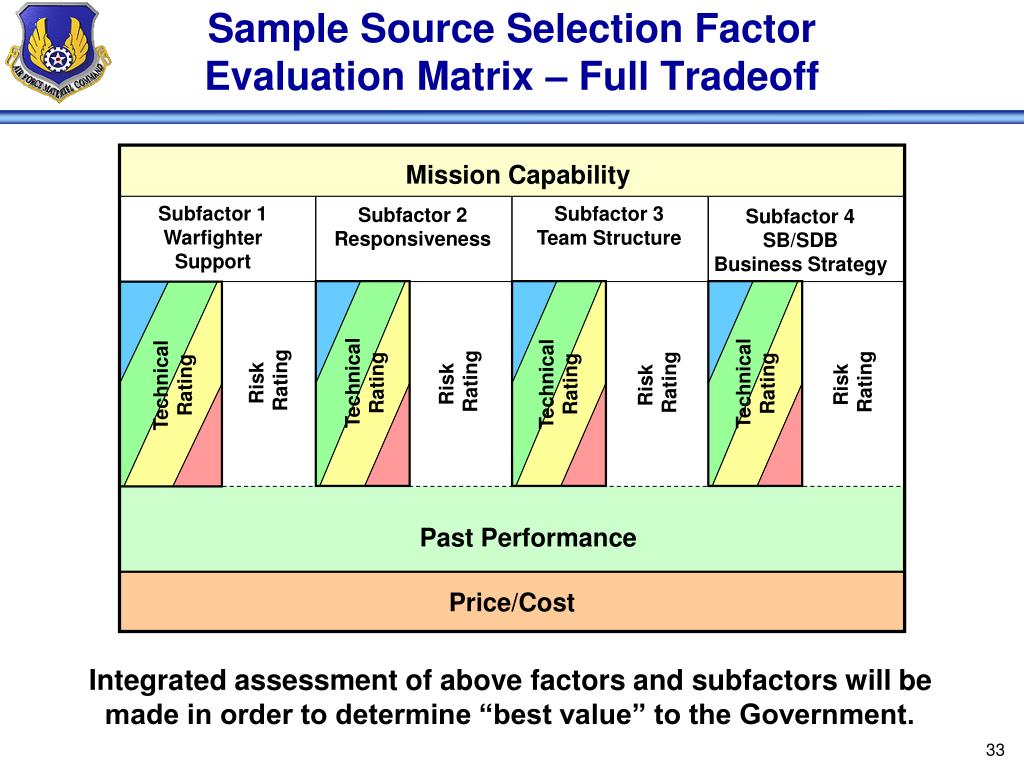 AIR FORCE MATERIEL COMMAND

Sample Source Selection Factor Evaluation Matrix – Full Tradeoff

Mission Capability

Subfactor 1 Warfighter Support

Subfactor 2 Responsiveness

Subfactor 3 Team Structure

Subfactor 4 SB/SDB Business Strategy

Technical Rating

Risk Rating

Technical Rating

Risk Rating

Technical Rating

Risk Rating

Technical Rating

Risk Rating

Past Performance

Price/Cost

Integrated assessment of above factors and subfactors will be made in order to determine “best value” to the Government.

33